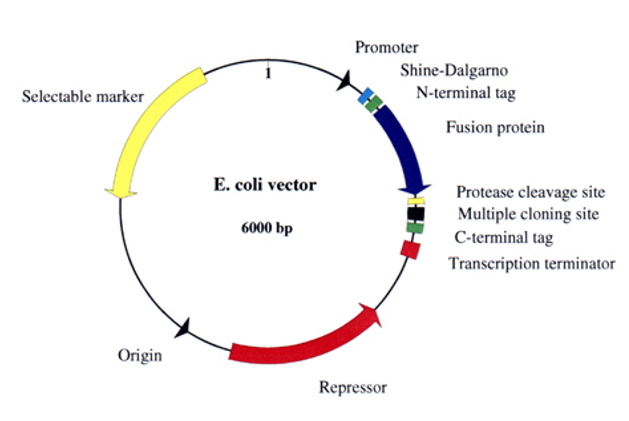 Promoter

Shine-Dalgarno

N-terminal tag

1

Selectable marker

Fusion protein

E. coli vector

6000 bp

Protease cleavage site

Multiple cloning site

C-terminal tag

Transcription terminator

Origin

Repressor